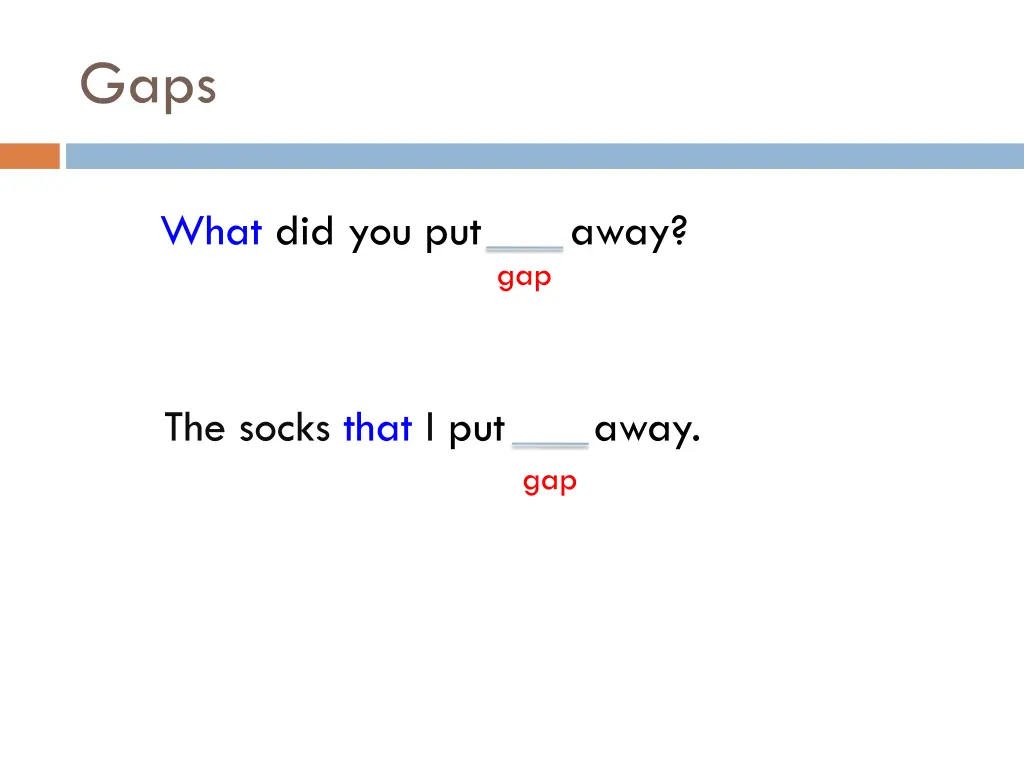 Gaps

What did you put ___ away?
gap

The socks that I put ___ away.
gap